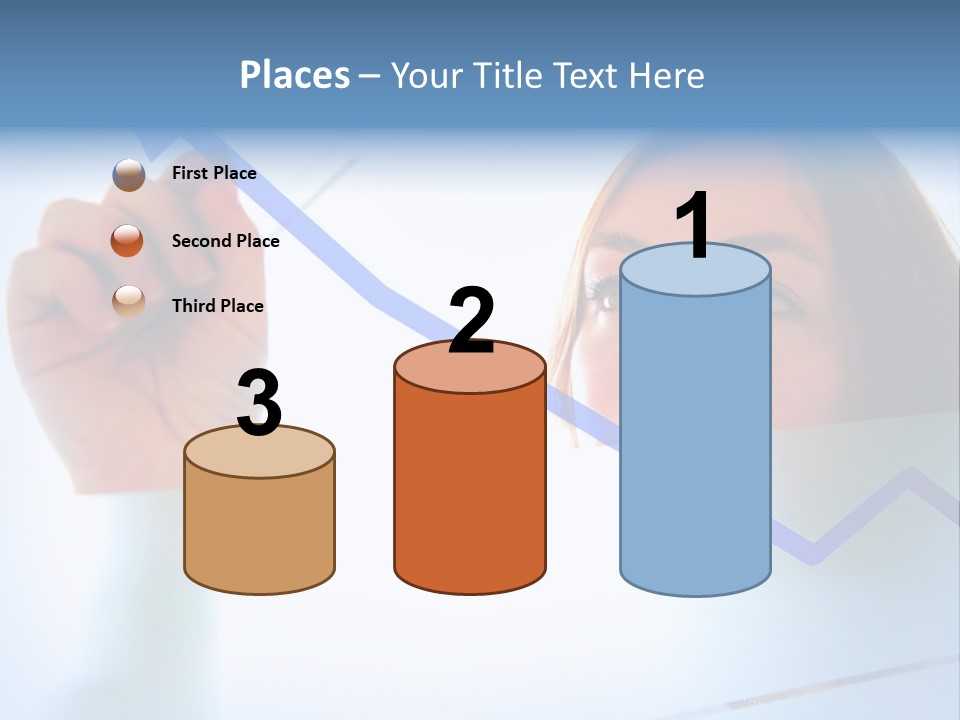 Places – Your Title Text Here

First Place

Second Place

Third Place

3

2

1